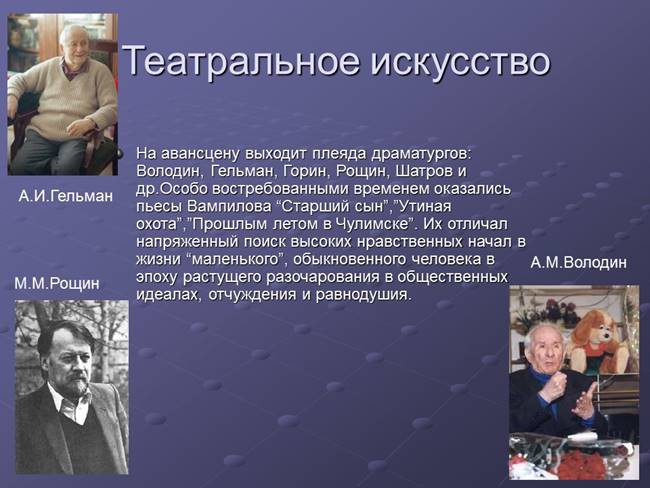 Театральное искусство

На авансцену выходит плеяда драматургов: Володин, Гельман, Горин, Рощин, Шатров и др.Особо востребованными временем оказались пьесы Вампилова “Старший сын”,”Утиная охота”,”Прошлым летом в Чулимске”. Их отличал напряженный поиск высоких нравственных начал в жизни “маленького”, обыкновенного человека в эпоху растущего разочарования в общественных идеалах, отчуждения и равнодушия.

А.И.Гельман

М.М.Рощин

А.М.Володин